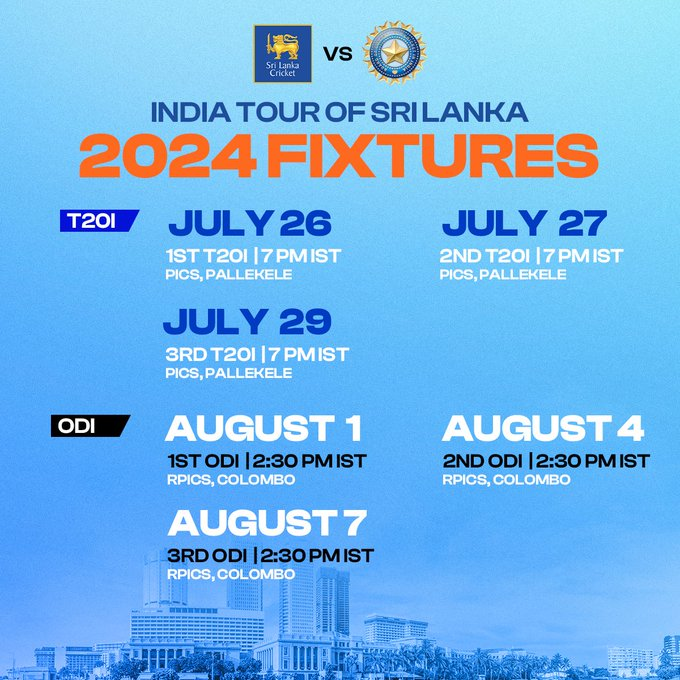 Sri Lanka Cricket

VS

INDIA TOUR OF SRI LANKA
2024 FIXTURES

T20I

JULY 26
1ST T20I | 7 PM IST
PICS, PALLEKELE

JULY 27
2ND T20I | 7 PM IST
PICS, PALLEKELE

JULY 29
3RD T20I | 7 PM IST
PICS, PALLEKELE

ODI

AUGUST 1
1ST ODI | 2:30 PM IST
RPICS, COLOMBO

AUGUST 4
2ND ODI | 2:30 PM IST
RPICS, COLOMBO

AUGUST 7
3RD ODI | 2:30 PM IST
RPICS, COLOMBO